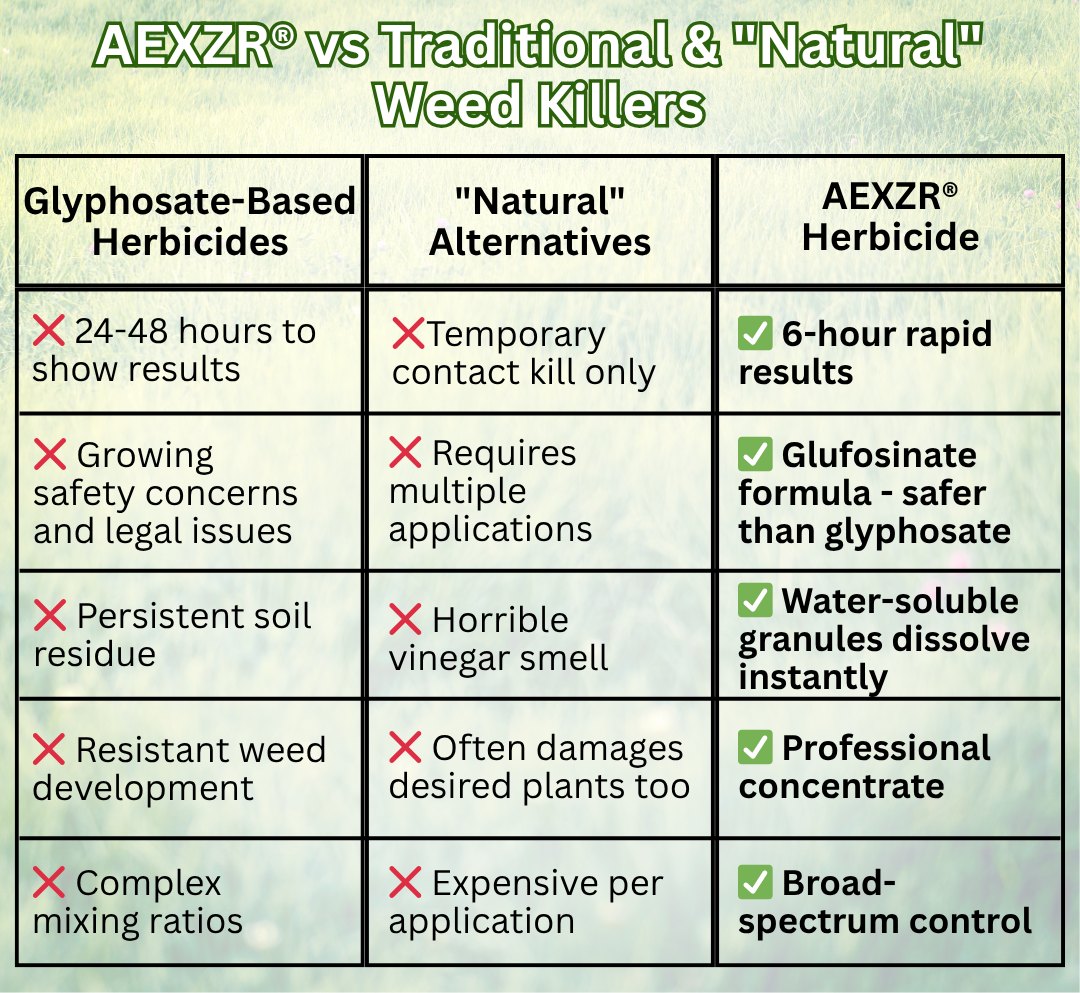 AEXZR® vs Traditional & "Natural" Weed Killers

| Glyphosate-Based Herbicides | "Natural" Alternatives | AEXZR® Herbicide |
|---|---|---|
| ❌ 24-48 hours to show results | ❌Temporary contact kill only | ✅ 6-hour rapid results |
| ❌ Growing safety concerns and legal issues | ❌ Requires multiple applications | ✅ Glufosinate formula - safer than glyphosate |
| ❌ Persistent soil residue | ❌ Horrible vinegar smell | ✅ Water-soluble granules dissolve instantly |
| ❌ Resistant weed development | ❌ Often damages desired plants too | ✅ Professional concentrate |
| ❌ Complex mixing ratios | ❌ Expensive per application | ✅ Broad-spectrum control |